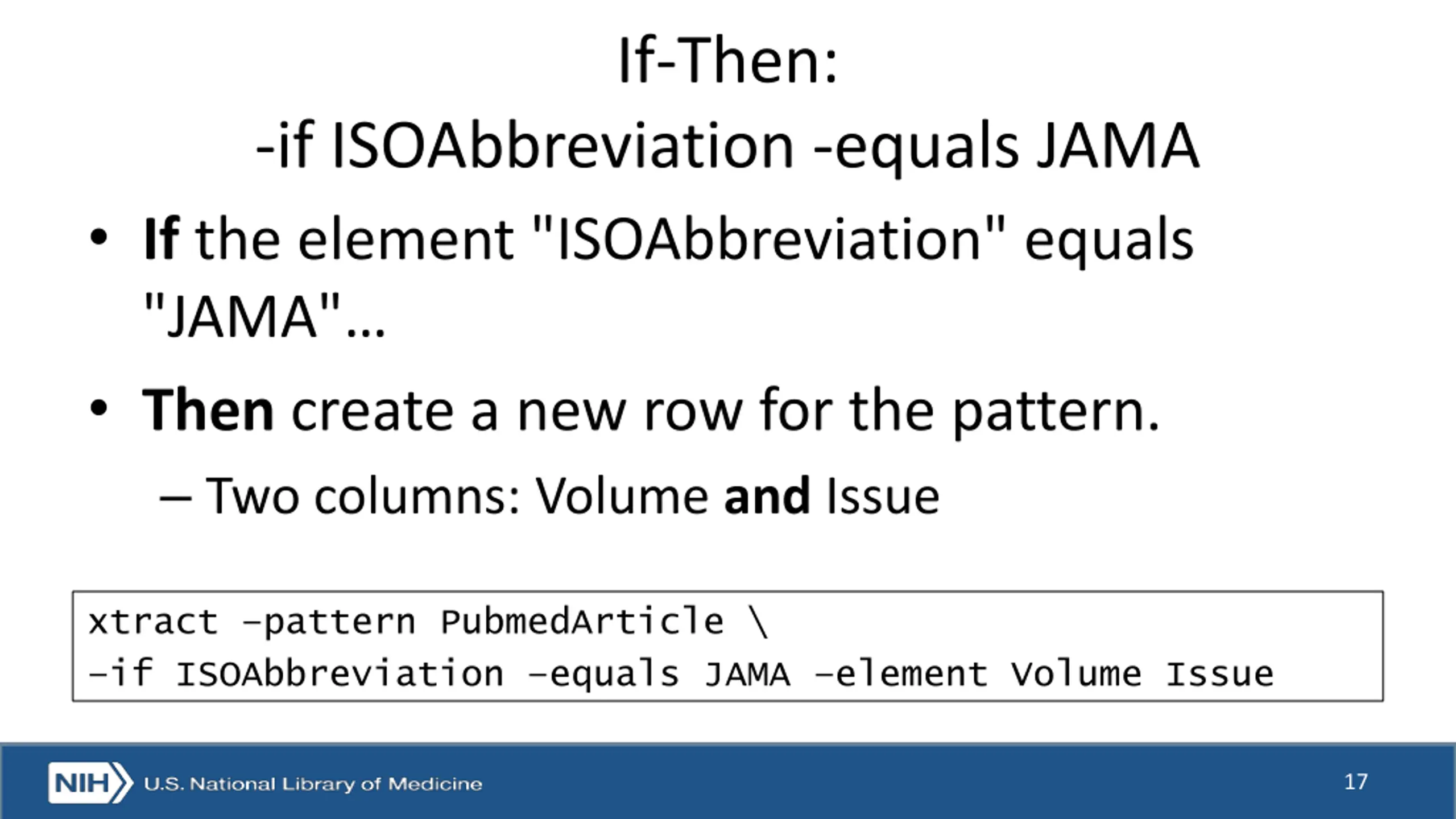 If-Then:
-if ISOAbbreviation -equals JAMA

• If the element "ISOAbbreviation" equals "JAMA"...

• Then create a new row for the pattern.

– Two columns: Volume and Issue

xtract -pattern PubmedArticle \
-if ISOAbbreviation -equals JAMA -element Volume Issue

NIH U.S. National Library of Medicine

17